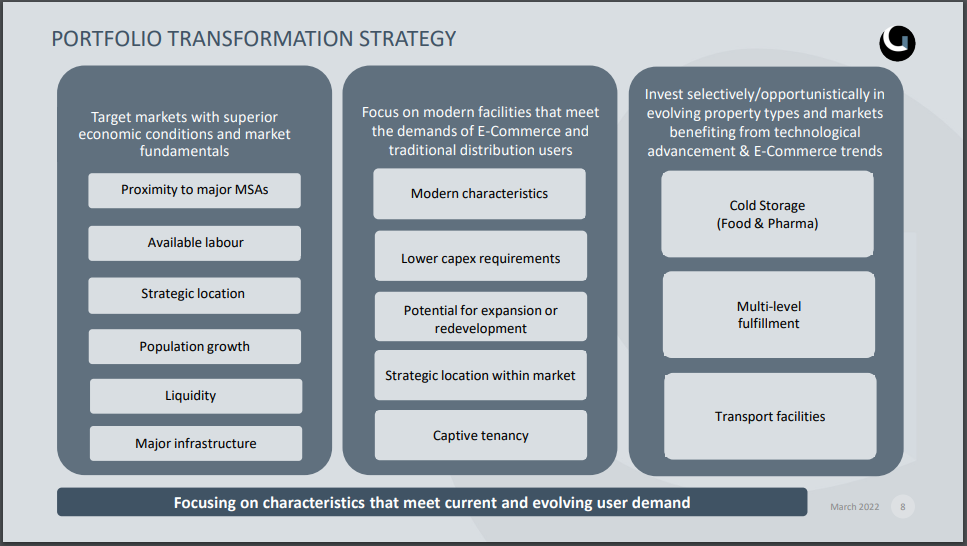 PORTFOLIO TRANSFORMATION STRATEGY

Target markets with superior economic conditions and market fundamentals

Proximity to major MSAs

Available labour

Strategic location

Population growth

Liquidity

Major infrastructure

Focus on modern facilities that meet the demands of E-Commerce and traditional distribution users

Modern characteristics

Lower capex requirements

Potential for expansion or redevelopment

Strategic location within market

Captive tenancy

Invest selectively/opportunistically in evolving property types and markets benefiting from technological advancement & E-Commerce trends

Cold Storage (Food & Pharma)

Multi-level fulfillment

Transport facilities

Focusing on characteristics that meet current and evolving user demand

March 2022

8